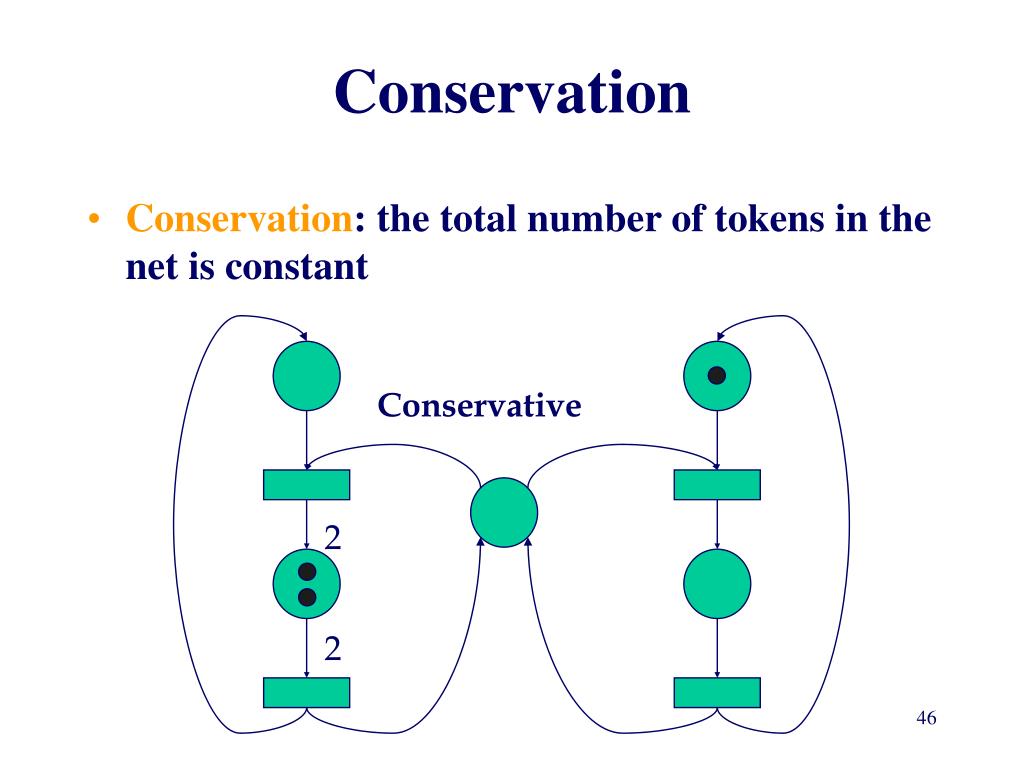 Conservation

• Conservation: the total number of tokens in the net is constant

Conservative

2

2

46